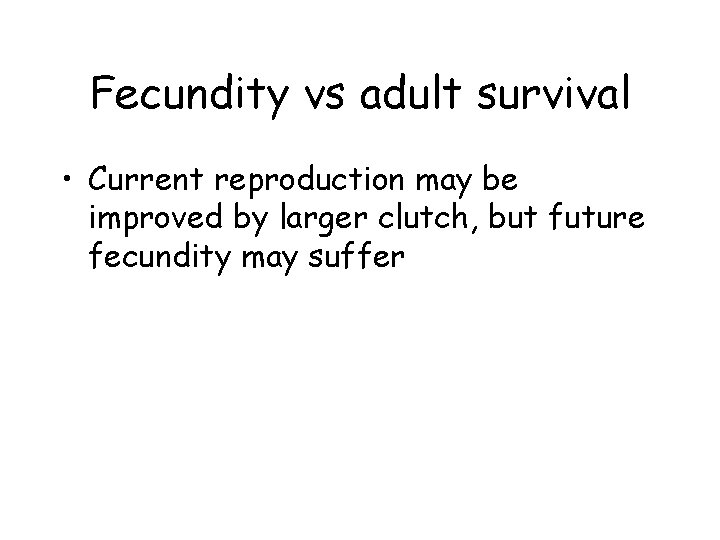 Fecundity vs adult survival

• Current reproduction may be improved by larger clutch, but future fecundity may suffer